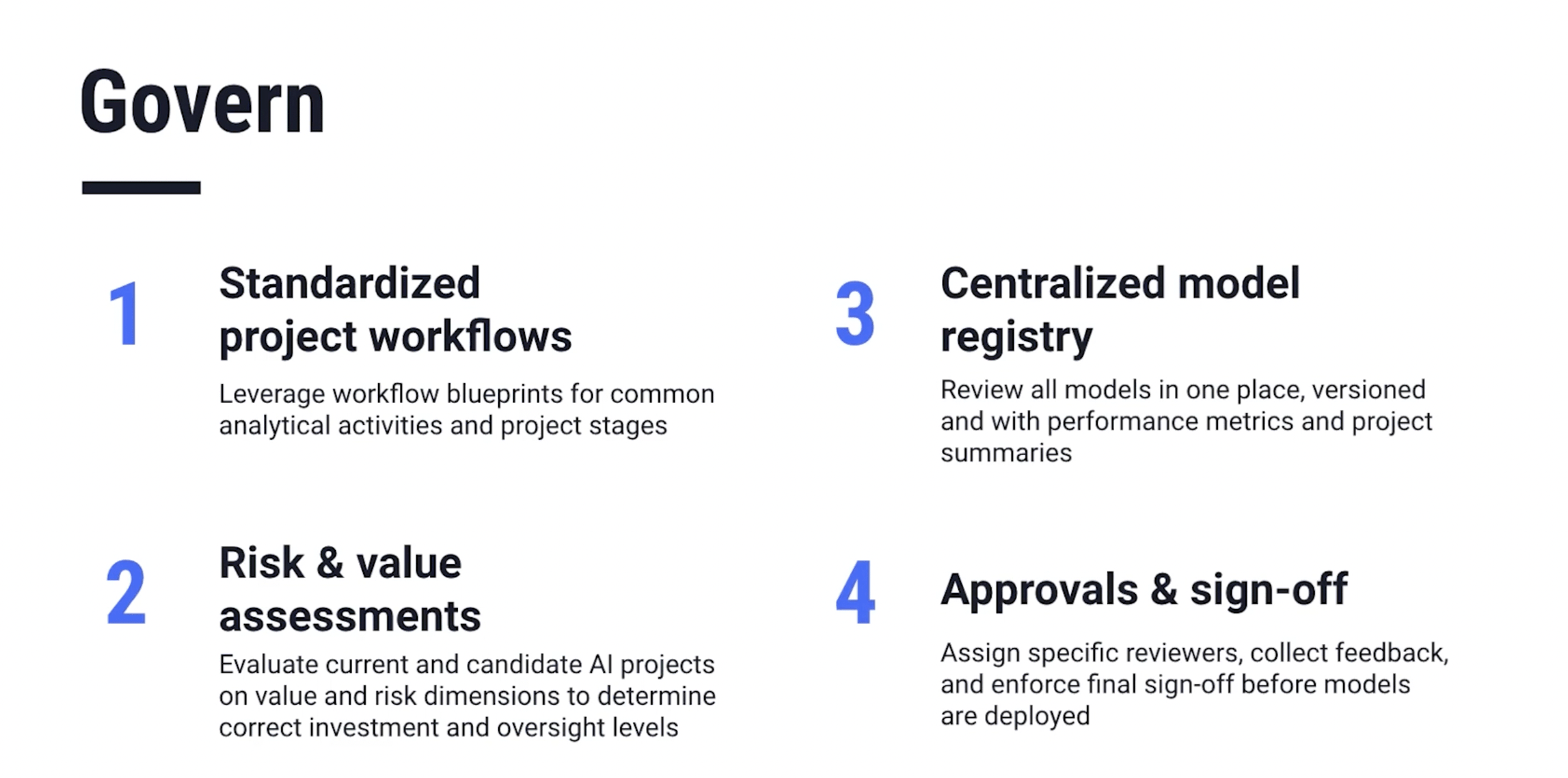 Govern

1

Standardized project workflows

Leverage workflow blueprints for common analytical activities and project stages

2

Risk & value assessments

Evaluate current and candidate AI projects on value and risk dimensions to determine correct investment and oversight levels

3

Centralized model registry

Review all models in one place, versioned and with performance metrics and project summaries

4

Approvals & sign-off

Assign specific reviewers, collect feedback, and enforce final sign-off before models are deployed